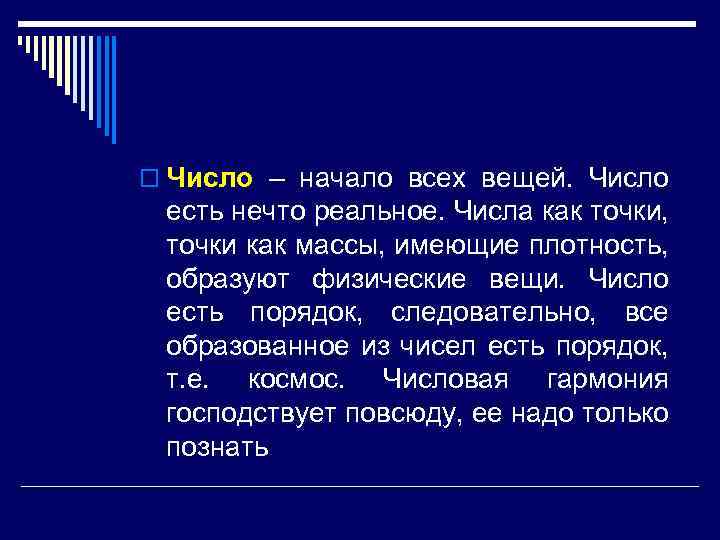 Число – начало всех вещей. Число есть нечто реальное. Числа как точки, точки как массы, имеющие плотность, образуют физические вещи. Число есть порядок, следовательно, все образованное из чисел есть порядок, т.е. космос. Числовая гармония господствует повсюду, ее надо только познать